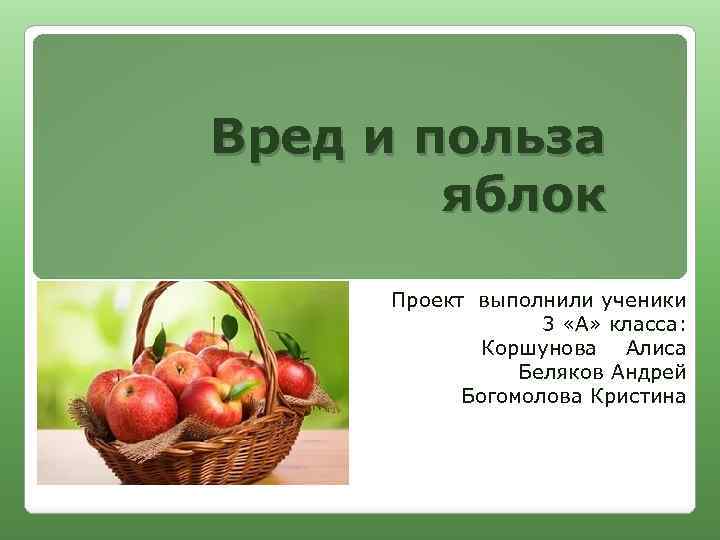 Вред и польза яблок

Проект выполнили ученики 3 «А» класса:
Коршунова Алиса
Беляков Андрей
Богомолова Кристина